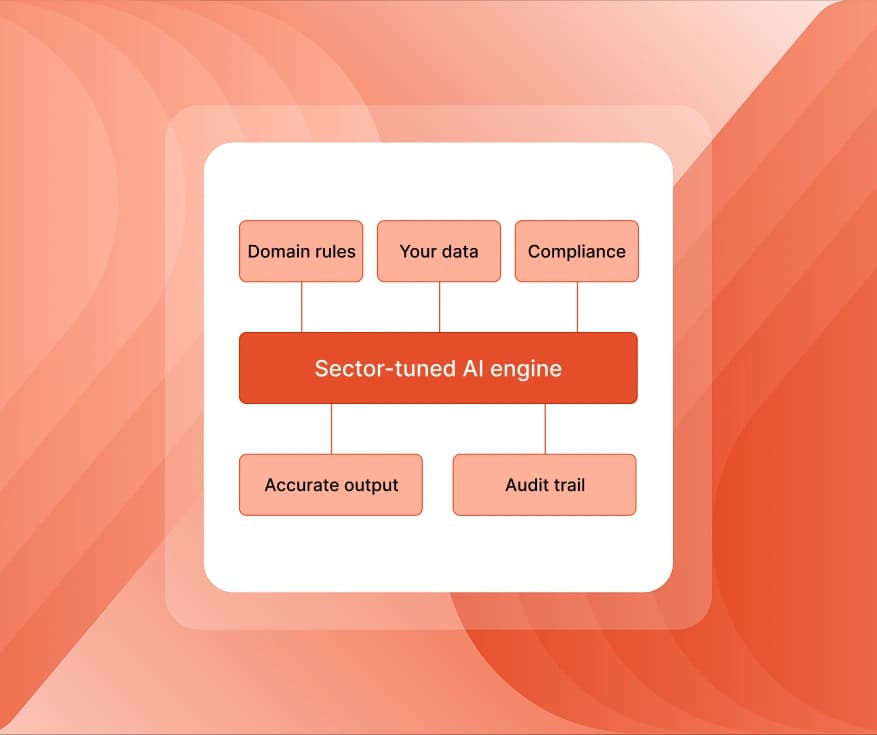 Domain rules
Your data
Compliance
Sector-tuned AI engine
Accurate output
Audit trail